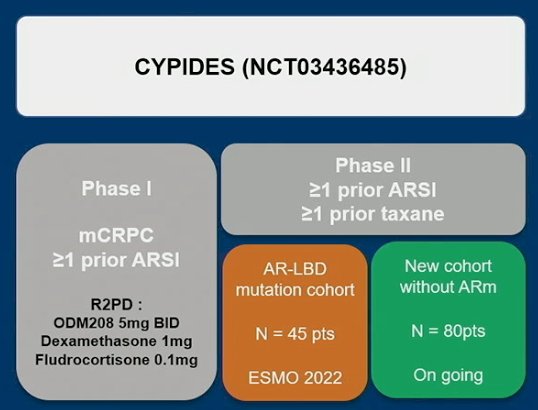 CYPIDES (NCT03436485)

Phase I

mCRPC
≥1 prior ARSI

R2PD :
ODM208 5mg BID
Dexamethasone 1mg
Fludrocortisone 0.1mg

Phase II
≥1 prior ARSI
≥1 prior taxane

AR-LBD
mutation cohort

N = 45 pts

ESMO 2022

New cohort
without ARm

N = 80pts

On going